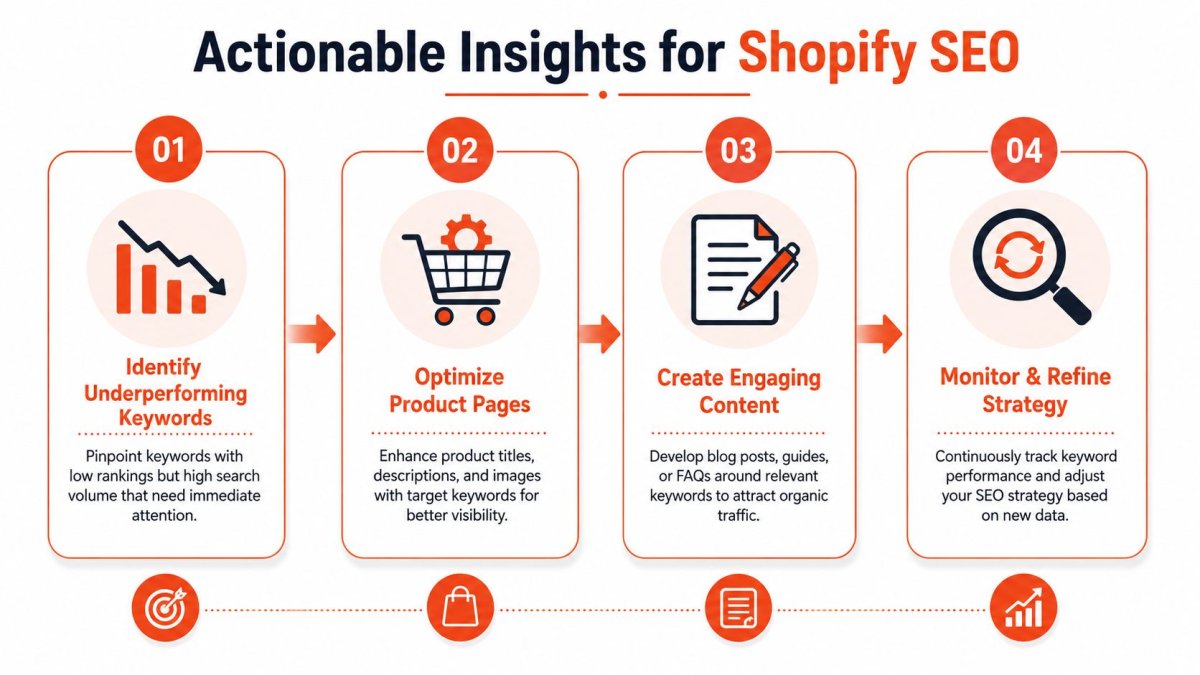 Actionable Insights for Shopify SEO

01

Identify Underperforming Keywords

Pinpoint keywords with low rankings but high search volume that need immediate attention.

02

Optimize Product Pages

Enhance product titles, descriptions, and images with target keywords for better visibility.

03

Create Engaging Content

Develop blog posts, guides, or FAQs around relevant keywords to attract organic traffic.

04

Monitor & Refine Strategy

Continuously track keyword performance and adjust your SEO strategy based on new data.